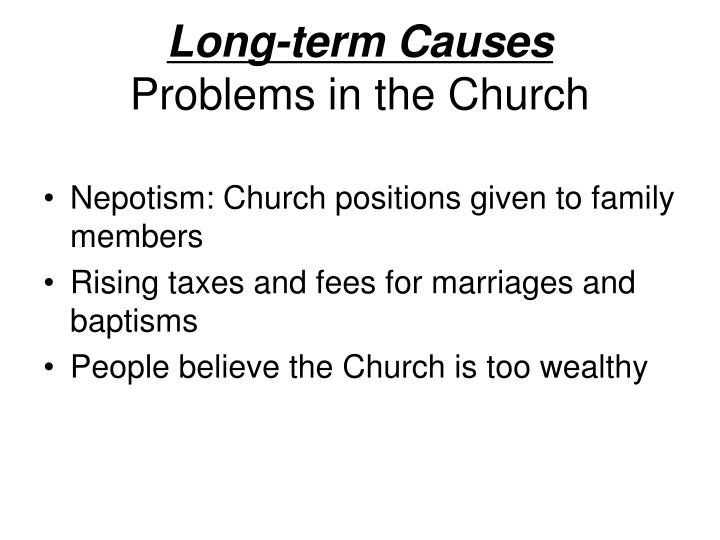 Long-term Causes
Problems in the Church

• Nepotism: Church positions given to family members
• Rising taxes and fees for marriages and baptisms
• People believe the Church is too wealthy